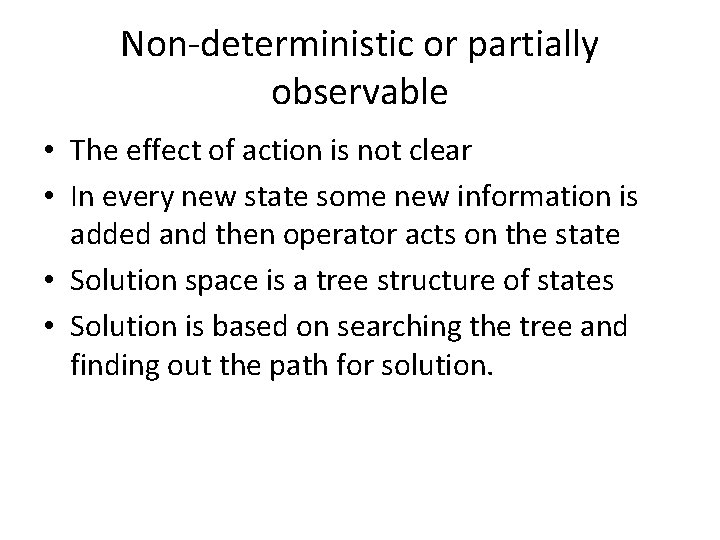 Non-deterministic or partially observable

• The effect of action is not clear
• In every new state some new information is added and then operator acts on the state
• Solution space is a tree structure of states
• Solution is based on searching the tree and finding out the path for solution.